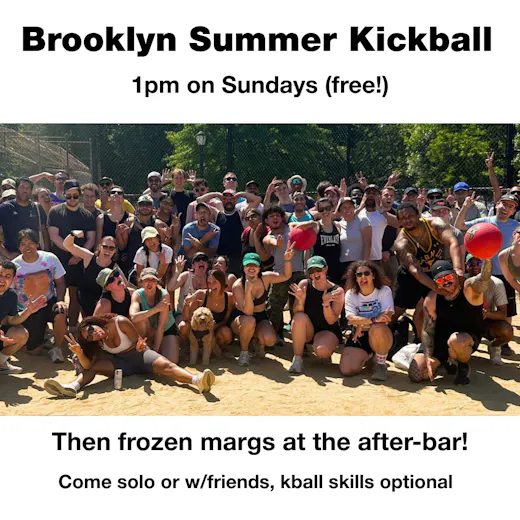 Brooklyn Summer Kickball

1pm on Sundays (free!)

Then frozen margs at the after-bar!

Come solo or w/friends, kball skills optional